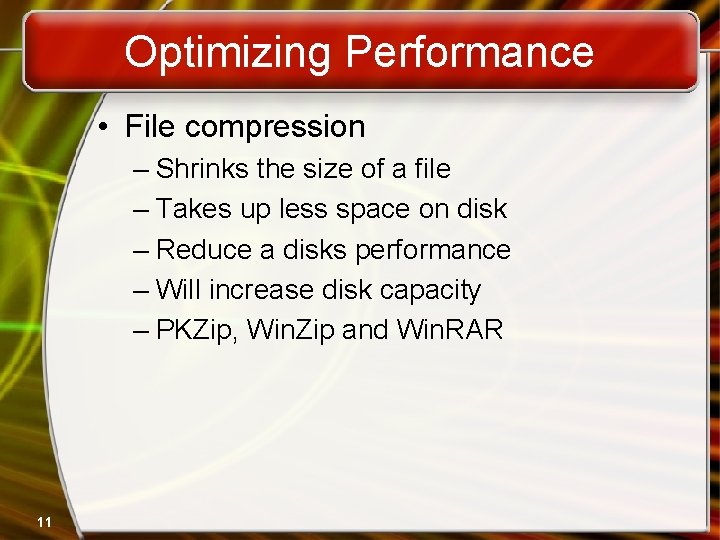 Optimizing Performance

• File compression
– Shrinks the size of a file
– Takes up less space on disk
– Reduce a disks performance
– Will increase disk capacity
– PKZip, WinZip and WinRAR

11